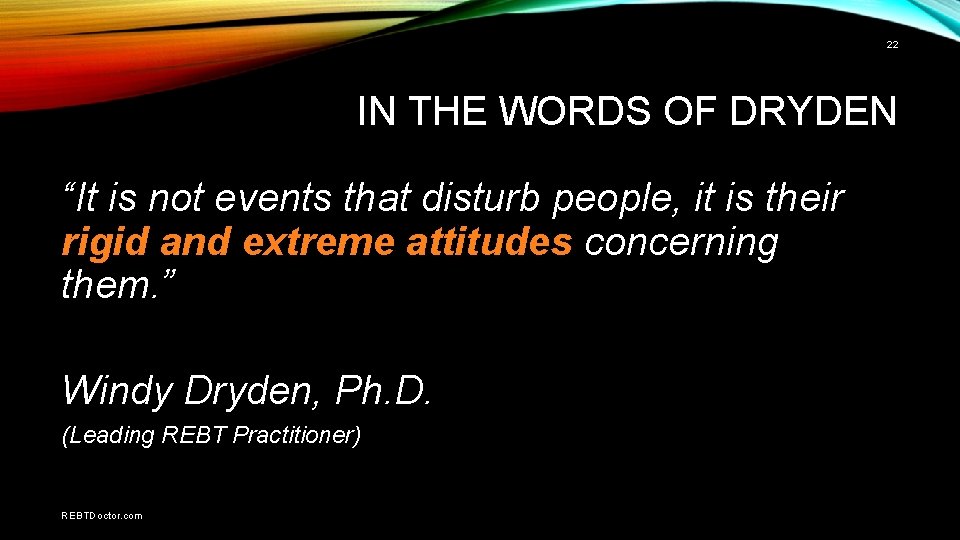 22

IN THE WORDS OF DRYDEN

“It is not events that disturb people, it is their rigid and extreme attitudes concerning them.”

Windy Dryden, Ph.D.

(Leading REBT Practitioner)

REBTDoctor.com